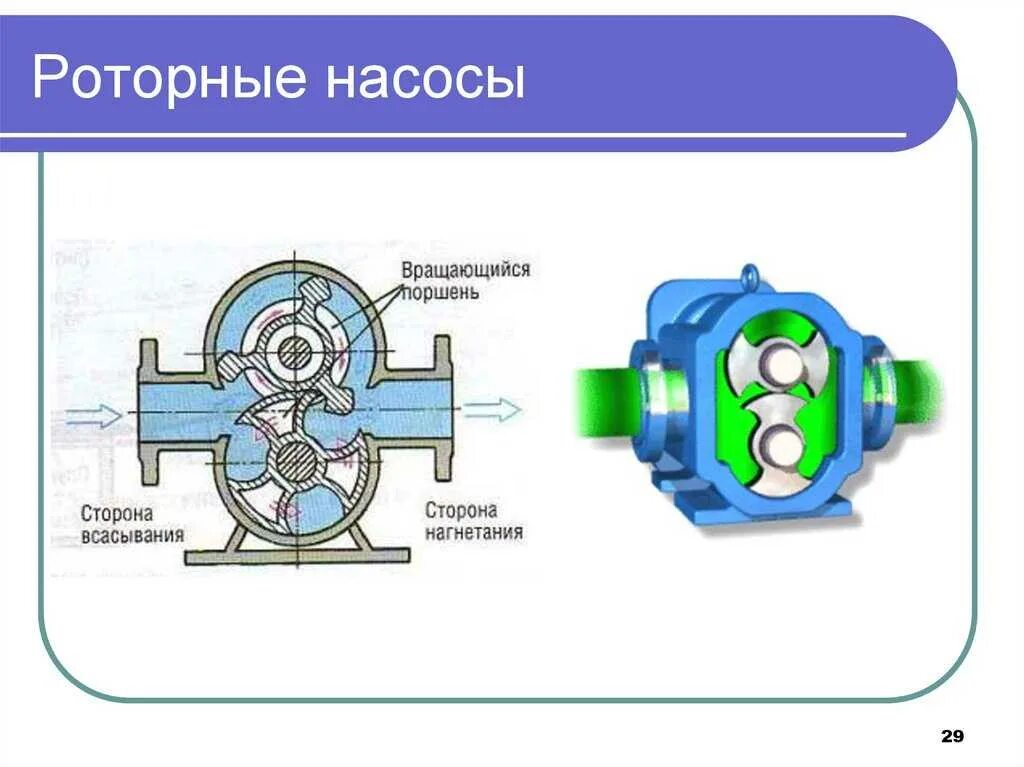 Роторные насосы

Вращающийся поршень

Сторона всасывания

Сторона нагнетания

29